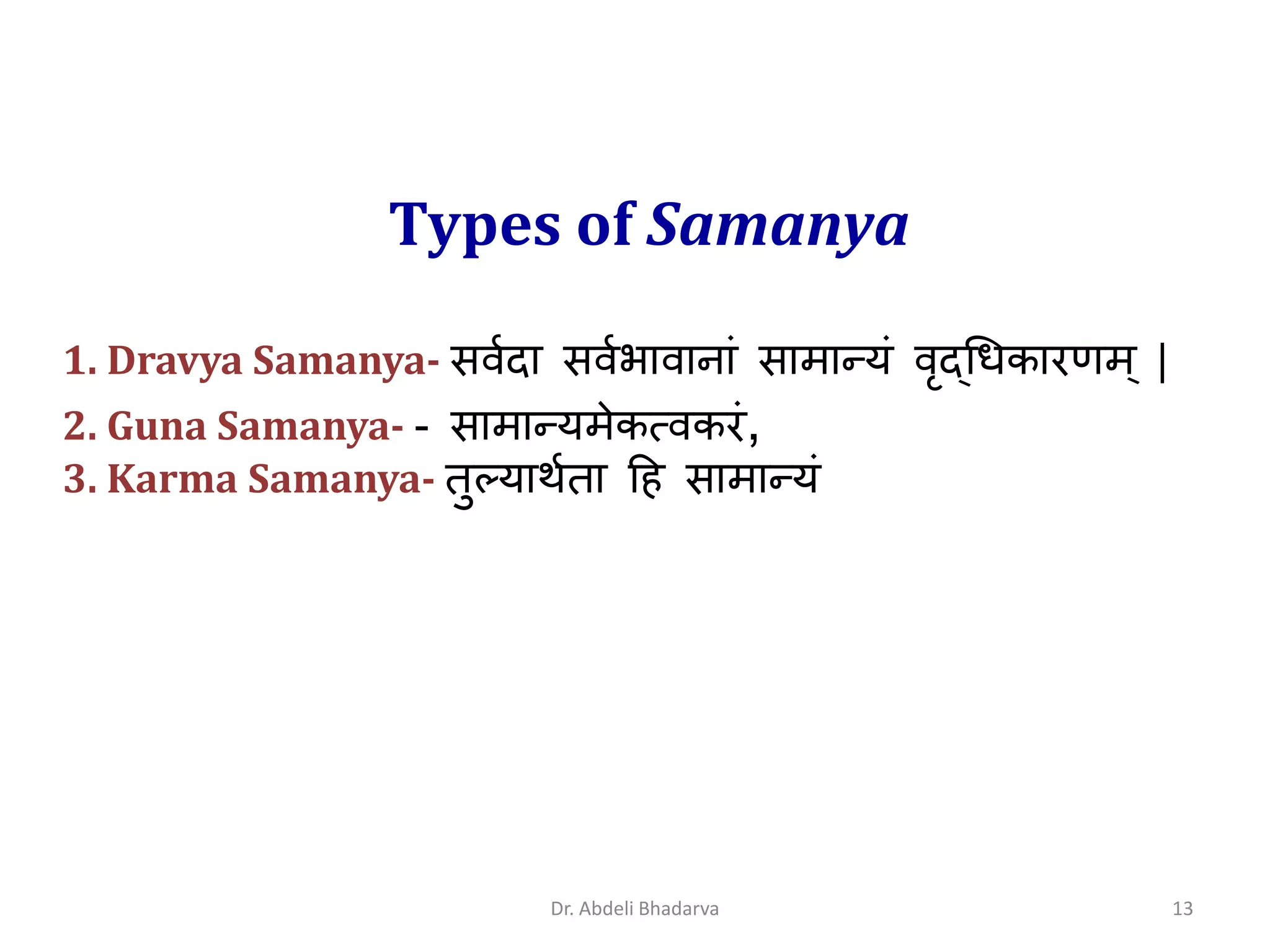 Types of Samanya

1. Dravya Samanya- सर्वदा सर्वभावानां सामान्यं वृद्धिकारणम् |

2. Guna Samanya- - सामान्यमेकत्वकरं,

3. Karma Samanya- तुल्यार्थता हि सामान्यं

Dr. Abdeli Bhadarva

13